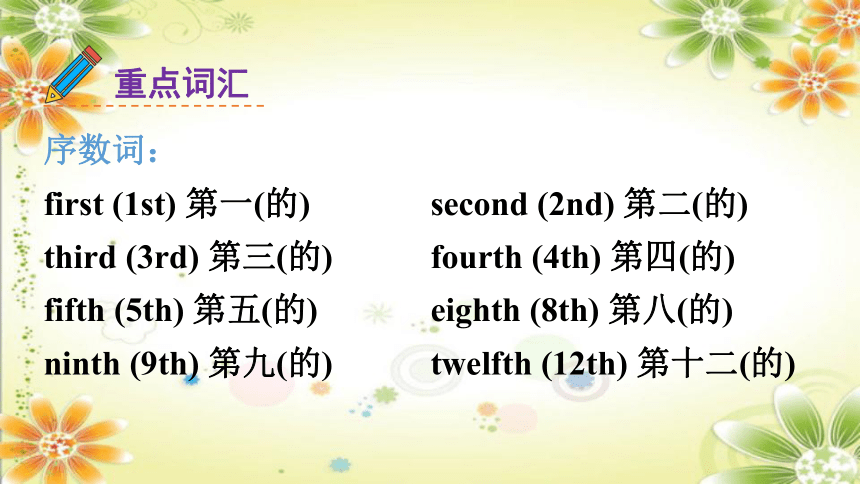 重点词汇

序数词：

first (1st) 第一(的)

third (3rd) 第三(的)

fifth (5th) 第五(的)

ninth (9th) 第九(的)

second (2nd) 第二(的)

fourth (4th) 第四(的)

eighth (8th) 第八(的)

twelfth (12th) 第十二(的)